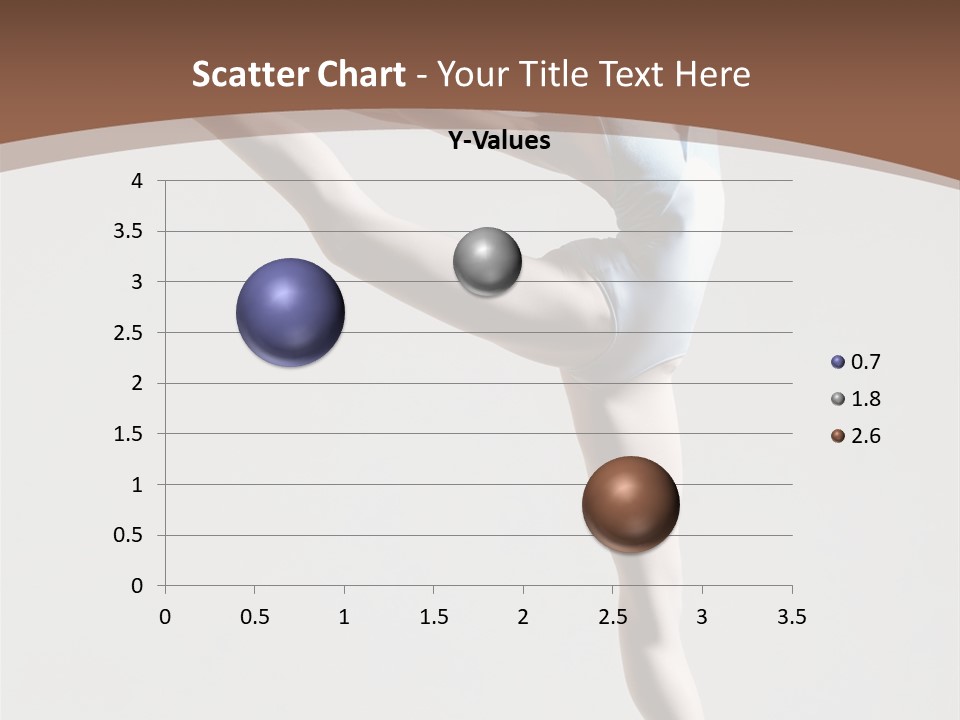 Scatter Chart - Your Title Text Here

Y-Values

4
3.5
3
2.5
2
1.5
1
0.5
0

0 0.5 1 1.5 2 2.5 3 3.5

0.7
1.8
2.6